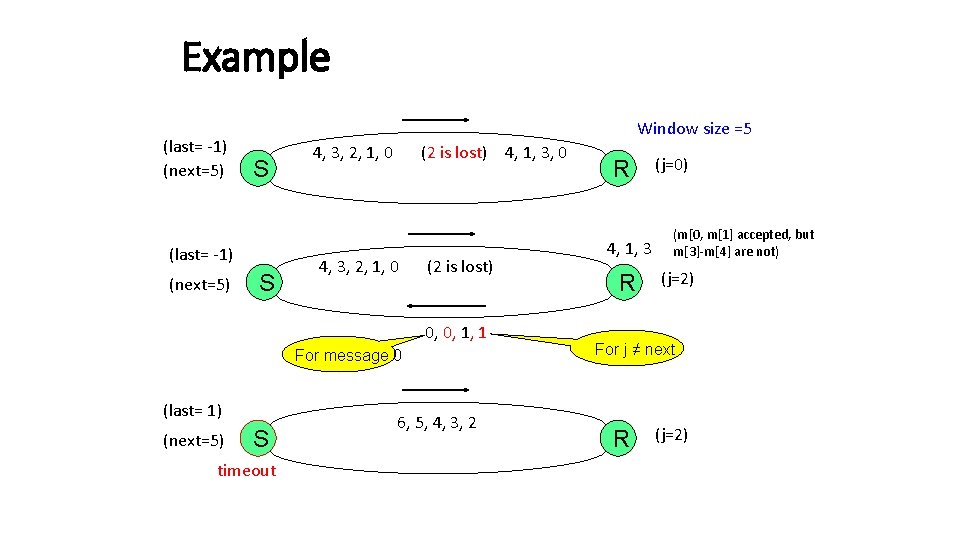 Example

Window size =5

(last= -1)
(next=5)

S

4, 3, 2, 1, 0

(2 is lost)

4, 1, 3, 0

R

(j=0)

(last= -1)

(next=5)

S

4, 3, 2, 1, 0

(2 is lost)

4, 1, 3

(m[0, m[1] accepted, but m[3]-m[4] are not)

R

(j=2)

0, 0, 1, 1

For message 0

For j ≠ next

(last= 1)

(next=5)

S

timeout

6, 5, 4, 3, 2

R

(j=2)